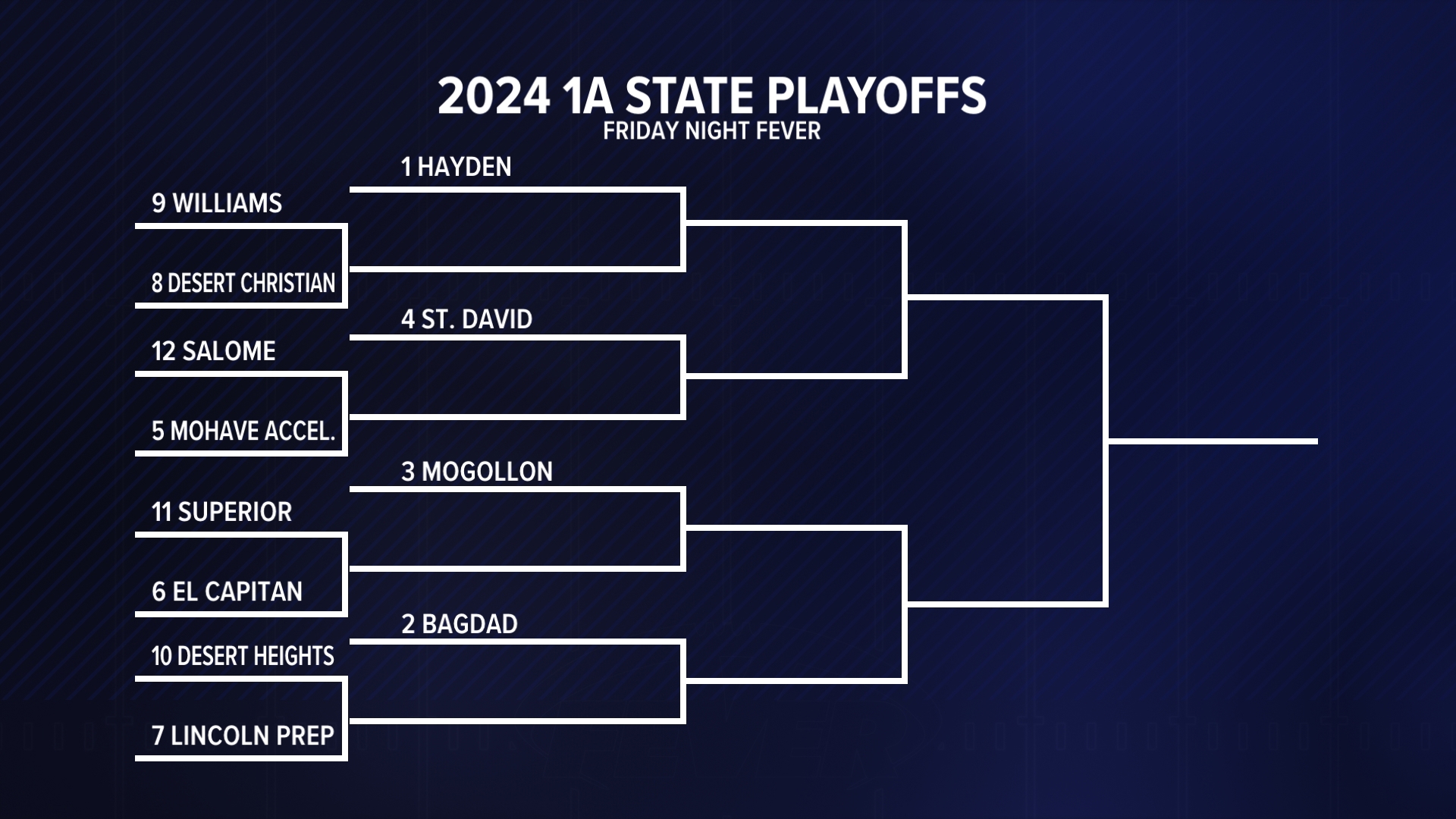 2024 1A STATE PLAYOFFS
FRIDAY NIGHT FEVER

1 HAYDEN
9 WILLIAMS
8 DESERT CHRISTIAN
4 ST. DAVID
12 SALOME
5 MOHAVE ACCEL.
3 MOGOLLON
11 SUPERIOR
6 EL CAPITAN
2 BAGDAD
10 DESERT HEIGHTS
7 LINCOLN PREP